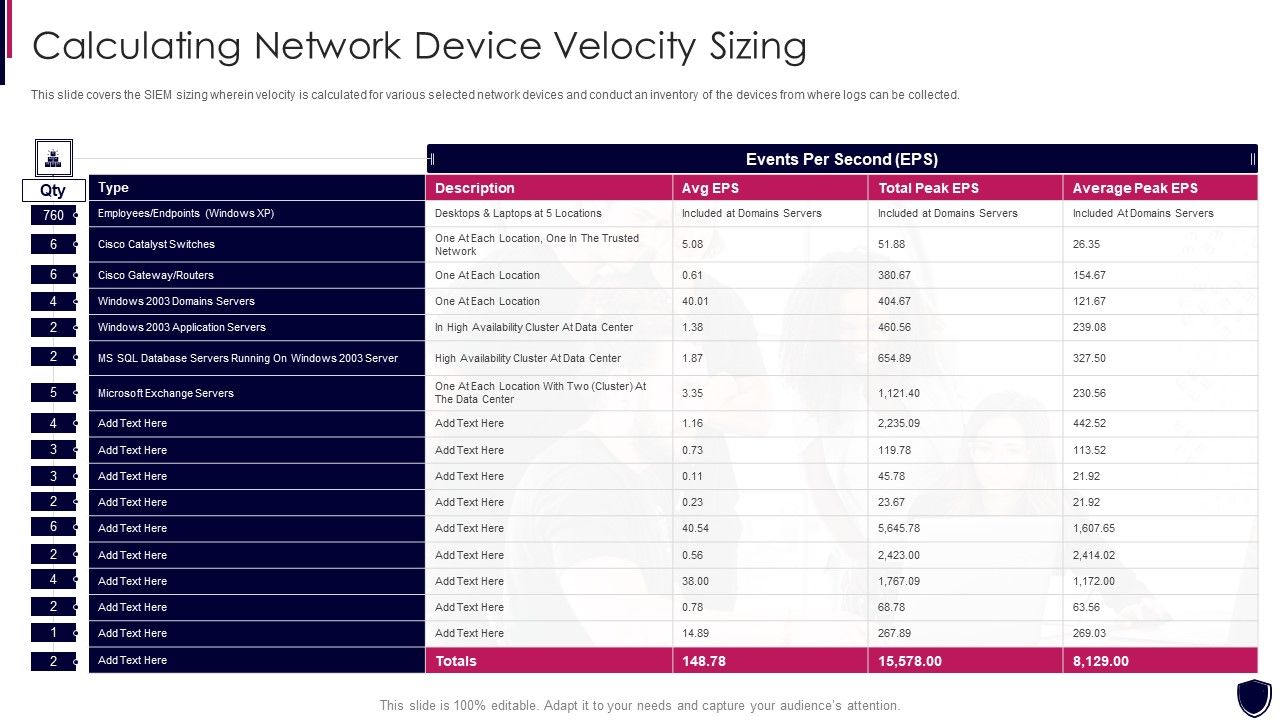 Calculating Network Device Velocity Sizing

This slide covers the SIEM sizing wherein velocity is calculated for various selected network devices and conduct an inventory of the devices from where logs can be collected.

Events Per Second (EPS)

| Qty | Type | Description | Avg EPS | Total Peak EPS | Average Peak EPS |
|---|---|---|---|---|---|
| 760 | Employees/Endpoints (Windows XP) | Desktops & Laptops at 5 Locations | Included at Domains Servers | Included at Domains Servers | Included At Domains Servers |
| 6 | Cisco Catalyst Switches | One At Each Location, One In The Trusted Network | 5.08 | 51.88 | 26.35 |
| 6 | Cisco Gateway/Routers | One At Each Location | 0.61 | 380.67 | 154.67 |
| 4 | Windows 2003 Domains Servers | One At Each Location | 40.01 | 404.67 | 121.67 |
| 2 | Windows 2003 Application Servers | In High Availability Cluster At Data Center | 1.38 | 460.56 | 239.08 |
| 2 | MS SQL Database Servers Running On Windows 2003 Server | High Availability Cluster At Data Center | 1.87 | 654.89 | 327.50 |
| 5 | Microsoft Exchange Servers | One At Each Location With Two (Cluster) At The Data Center | 3.35 | 1,121.40 | 230.56 |
| 4 | Add Text Here | Add Text Here | 1.16 | 2,235.09 | 442.52 |
| 3 | Add Text Here | Add Text Here | 0.73 | 119.78 | 113.52 |
| 3 | Add Text Here | Add Text Here | 0.11 | 45.78 | 21.92 |
| 2 | Add Text Here | Add Text Here | 0.23 | 23.67 | 21.92 |
| 6 | Add Text Here | Add Text Here | 40.54 | 5,645.78 | 1,607.65 |
| 2 | Add Text Here | Add Text Here | 0.56 | 2,423.00 | 2,414.02 |
| 4 | Add Text Here | Add Text Here | 38.00 | 1,767.09 | 1,172.00 |
| 2 | Add Text Here | Add Text Here | 0.78 | 68.78 | 63.56 |
| 1 | Add Text Here | Add Text Here | 14.89 | 267.89 | 269.03 |
| 2 | Add Text Here | Totals | 148.78 | 15,578.00 | 8,129.00 |

This slide is 100% editable. Adapt it to your needs and capture your audience's attention.